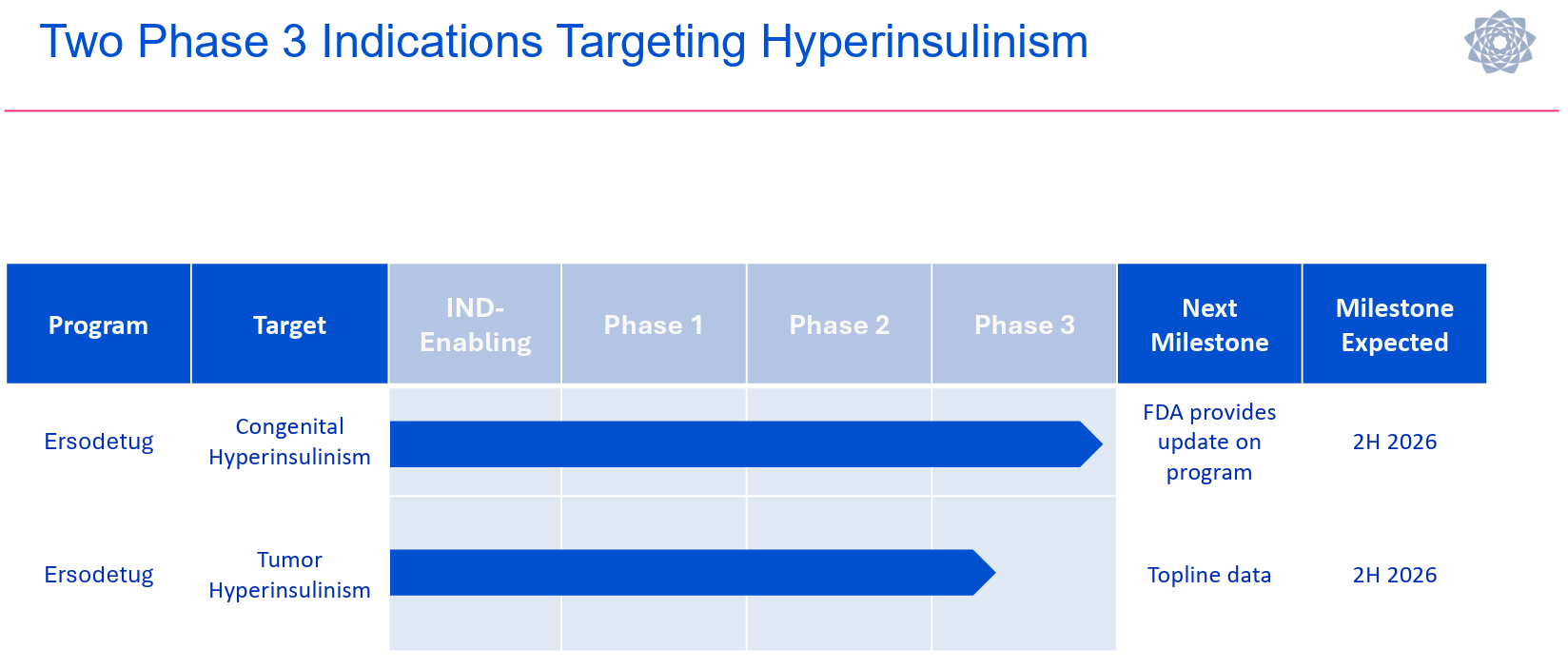 Two Phase 3 Indications Targeting Hyperinsulinism

| Program | Target | IND-Enabling | Phase 1 | Phase 2 | Phase 3 | Next Milestone | Milestone Expected |
|---|---|---|---|---|---|---|---|
| Ersodetug | Congenital Hyperinsulinism | | | | | FDA provides update on program | 2H 2026 |
| Ersodetug | Tumor Hyperinsulinism | | | | | Topline data | 2H 2026 |